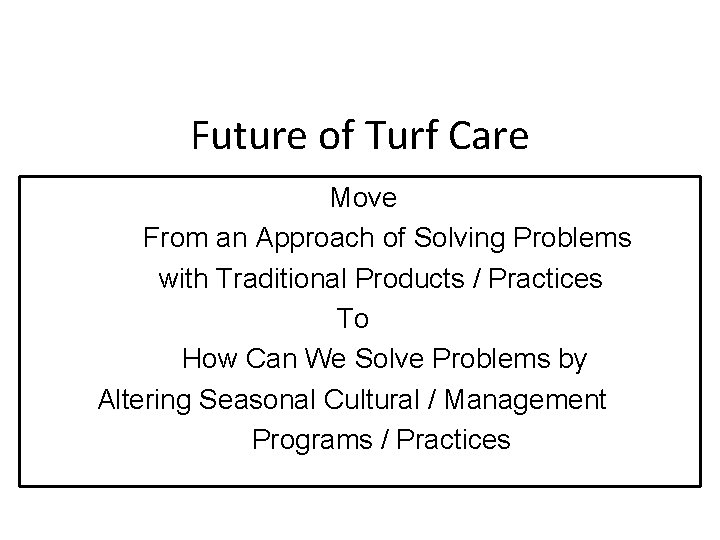 Future of Turf Care

Move

From an Approach of Solving Problems with Traditional Products / Practices

To

How Can We Solve Problems by Altering Seasonal Cultural / Management Programs / Practices